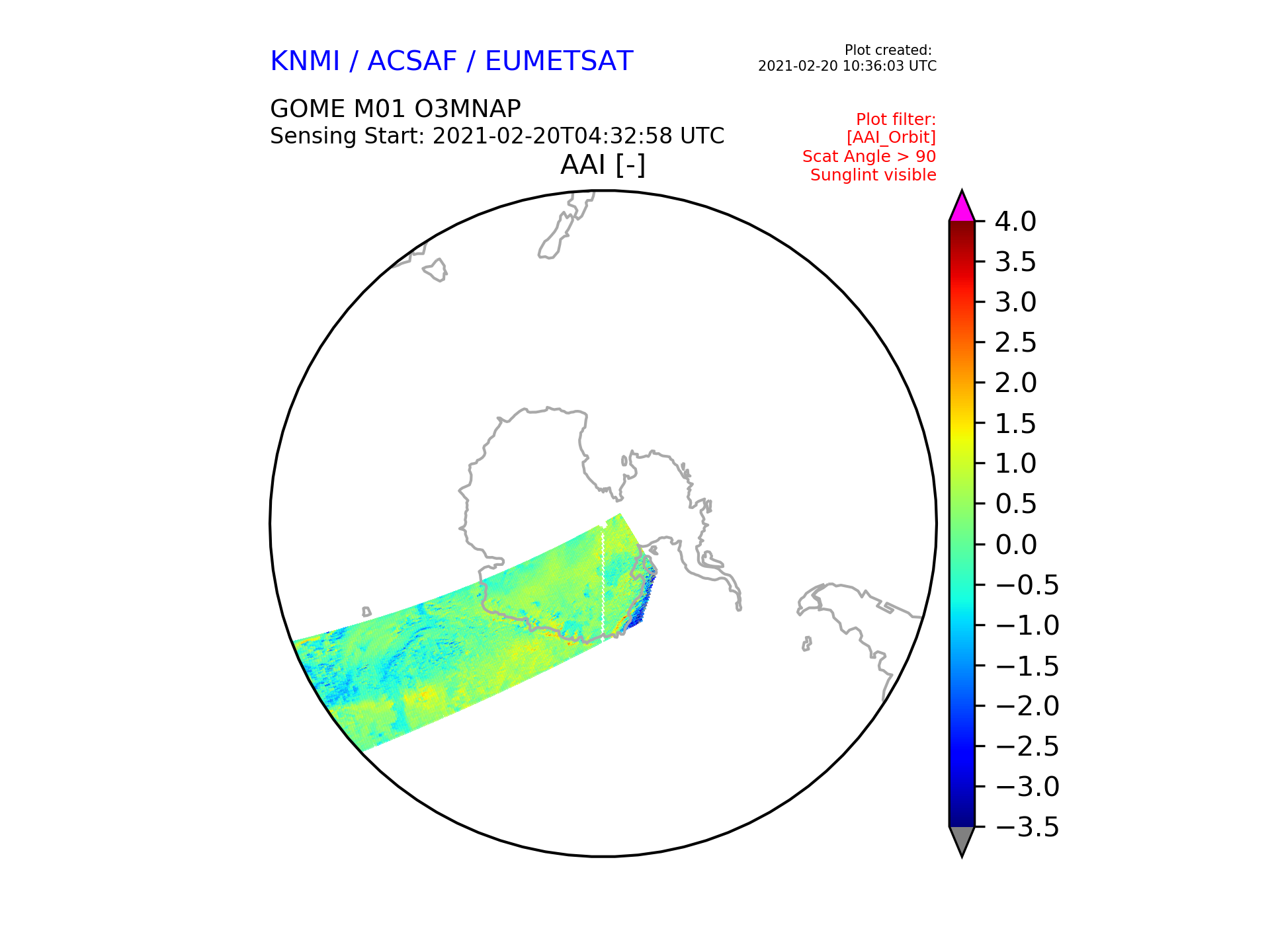 KNMI / ACSAF / EUMETSAT

Plot created:
2021-02-20 10:36:03 UTC

GOME M01 O3MNAP
Sensing Start: 2021-02-20T04:32:58 UTC

Plot filter:
[AAI_Orbit]
Scat Angle > 90
Sunglint visible

AAI [-]

4.0
3.5
3.0
2.5
2.0
1.5
1.0
0.5
0.0
−0.5
−1.0
−1.5
−2.0
−2.5
−3.0
−3.5